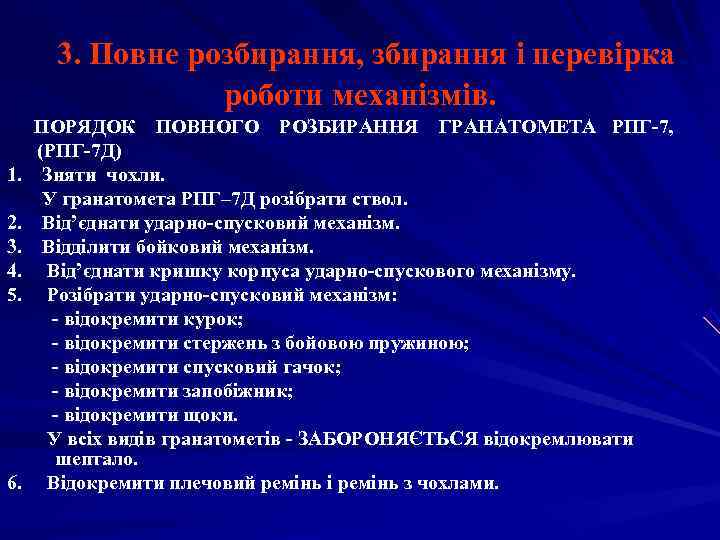 3. Повне розбирання, збирання і перевірка роботи механізмів.

ПОРЯДОК ПОВНОГО РОЗБИРАННЯ ГРАНАТОМЕТА РПГ-7, (РПГ-7Д)

1. Зняти чохли.
У гранатомета РПГ–7Д розібрати ствол.
2. Від'єднати ударно-спусковий механізм.
3. Відділити бойковий механізм.
4. Від'єднати кришку корпуса ударно-спускового механізму.
5. Розібрати ударно-спусковий механізм:
- відокремити курок;
- відокремити стержень з бойовою пружиною;
- відокремити спусковий гачок;
- відокремити запобіжник;
- відокремити щоки.
У всіх видів гранатометів - ЗАБОРОНЯЄТЬСЯ відокремлювати шептало.
6. Відокремити плечовий ремінь і ремінь з чохлами.